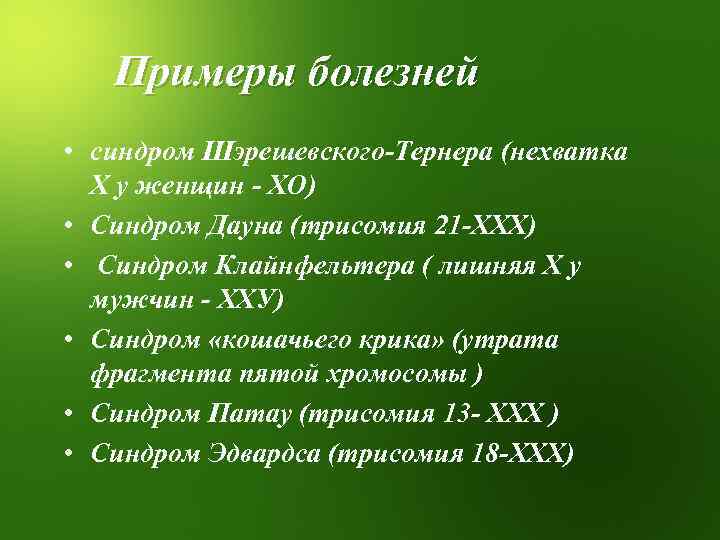 Примеры болезней

• синдром Шэрешевского-Тернера (нехватка Х у женщин - ХО)
• Синдром Дауна (трисомия 21-ХХХ)
• Синдром Клайнфельтера ( лишняя Х у мужчин - ХХУ)
• Синдром «кошачьего крика» (утрата фрагмента пятой хромосомы )
• Синдром Патау (трисомия 13- ХХХ )
• Синдром Эдвардса (трисомия 18-ХХХ)